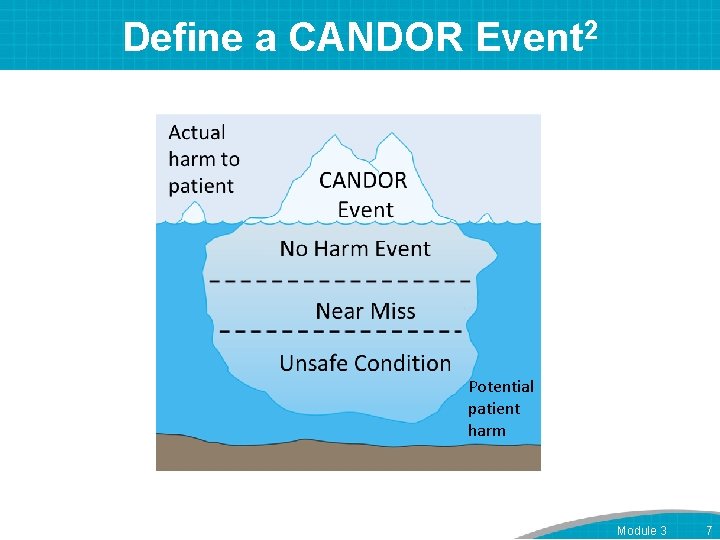 Define a CANDOR Event$^2$

Actual harm to patient

CANDOR Event

No Harm Event

Near Miss

Unsafe Condition

Potential patient harm

Module 3 7